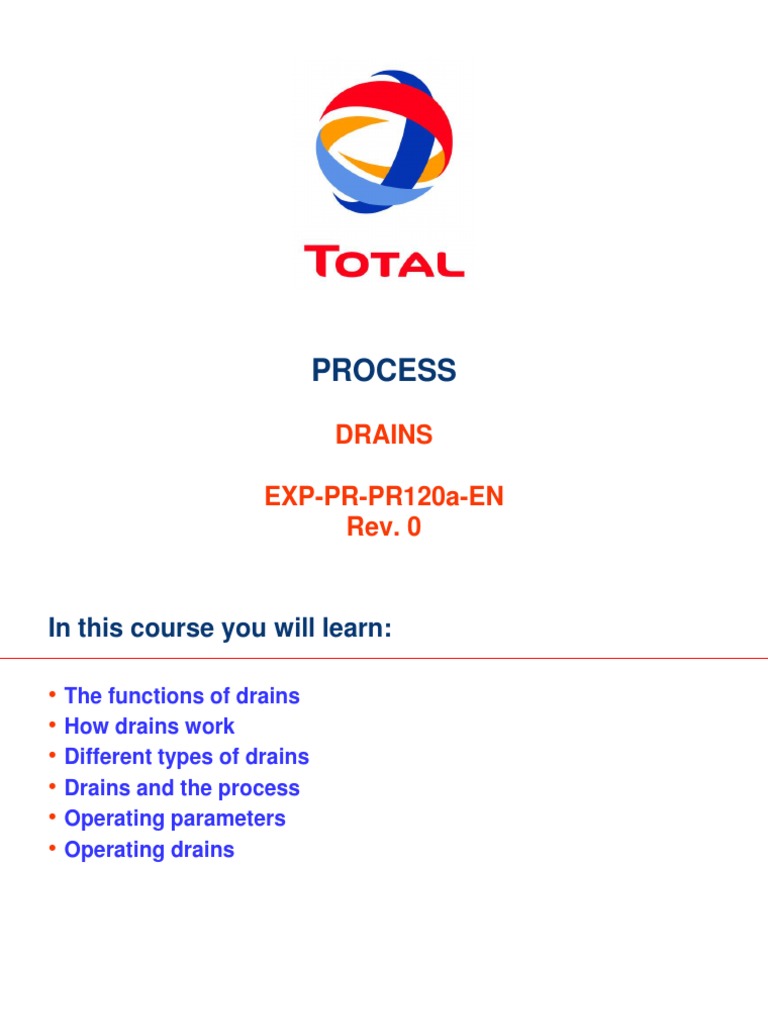 TOTAL

PROCESS

DRAINS

EXP-PR-PR120a-EN
Rev. 0

In this course you will learn:

• The functions of drains
• How drains work
• Different types of drains
• Drains and the process
• Operating parameters
• Operating drains